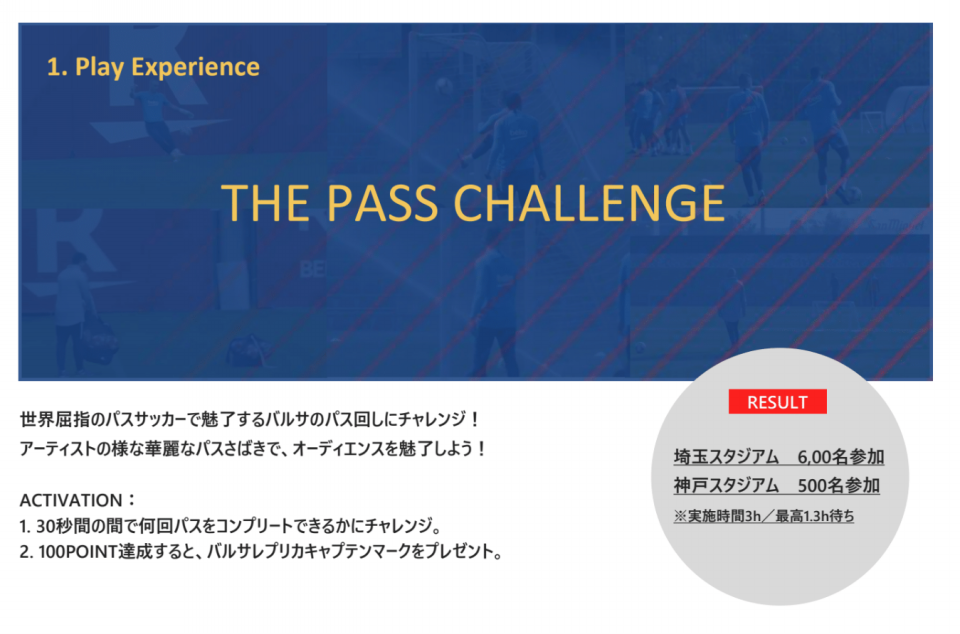 1. Play Experience

THE PASS CHALLENGE

世界屈指のパスサッカーで魅了するバルサのパス回しにチャレンジ！
アーティストの様な華麗なパスさばきで、オーディエンスを魅了しよう！

ACTIVATION：
1. 30秒間の間で何回パスをコンプリートできるかにチャレンジ。
2. 100POINT達成すると、バルサレプリカキャプテンマークをプレゼント。

RESULT

埼玉スタジアム　6,00名参加
神戸スタジアム　500名参加
※実施時間3h／最高1.3h待ち